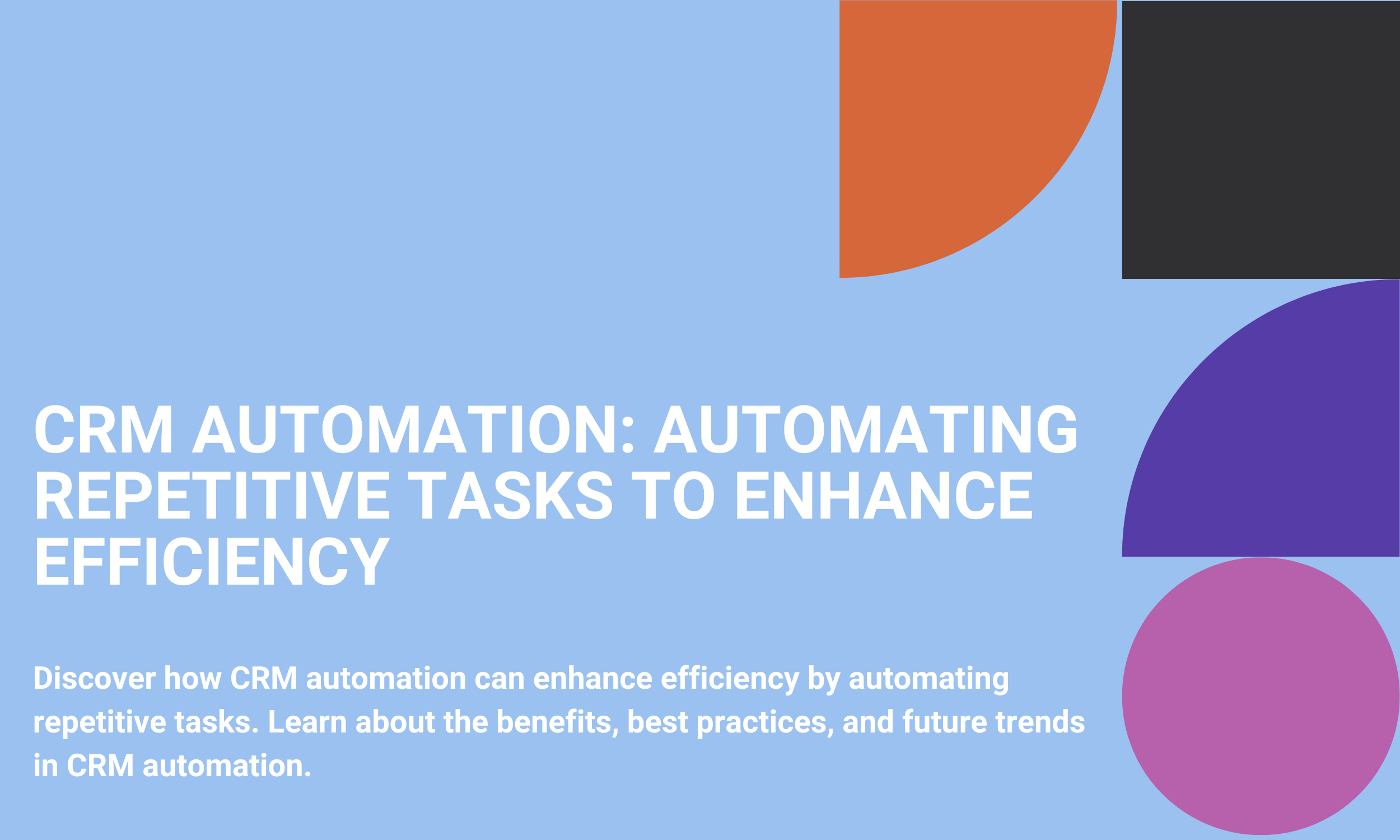 CRM AUTOMATION: AUTOMATING REPETITIVE TASKS TO ENHANCE EFFICIENCY

Discover how CRM automation can enhance efficiency by automating repetitive tasks. Learn about the benefits, best practices, and future trends in CRM automation.